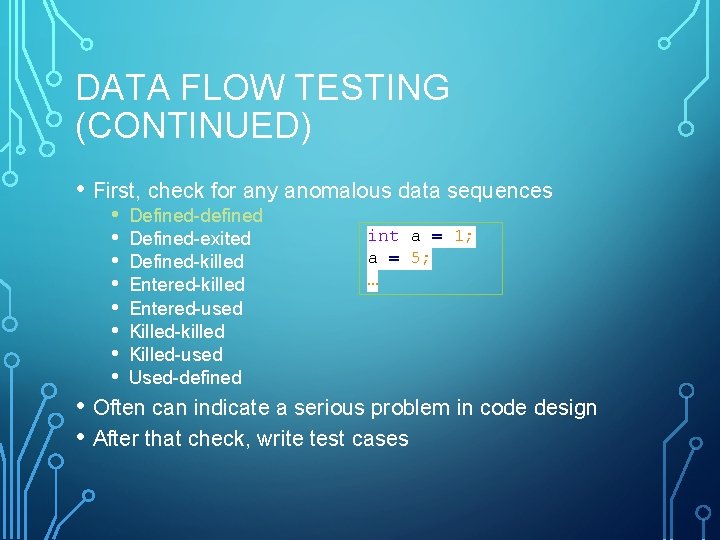 DATA FLOW TESTING (CONTINUED)

• First, check for any anomalous data sequences
  • Defined-defined
  • Defined-exited
  • Defined-killed
  • Entered-killed
  • Entered-used
  • Killed-killed
  • Killed-used
  • Used-defined

int a = 1;
a = 5;
…

• Often can indicate a serious problem in code design
• After that check, write test cases